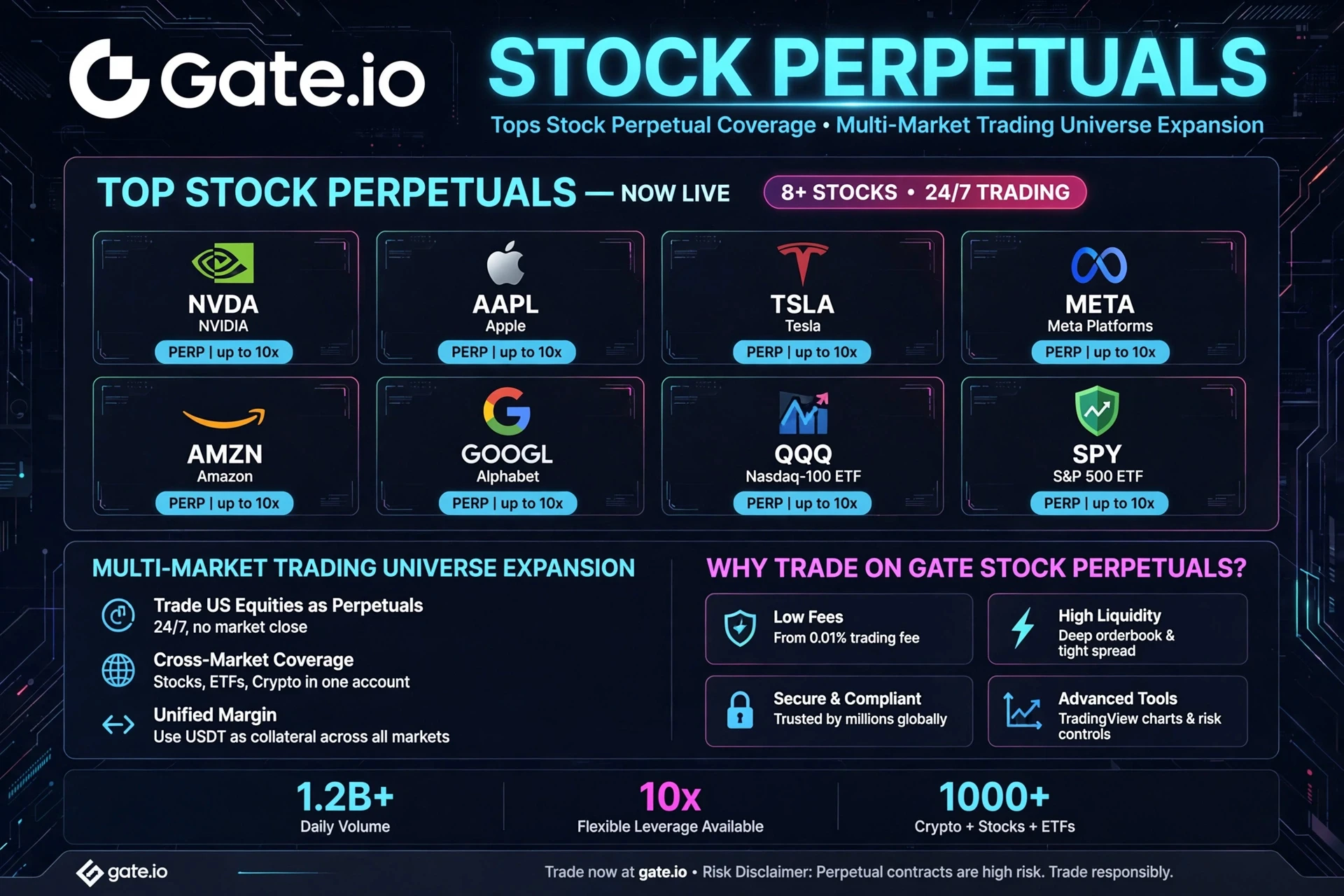 Gate.io

STOCK PERPETUALS

Tops Stock Perpetual Coverage • Multi-Market Trading Universe Expansion

TOP STOCK PERPETUALS — NOW LIVE

8+ STOCKS • 24/7 TRADING

NVDA
NVIDIA
PERP | up to 10x

AAPL
Apple
PERP | up to 10x

TSLA
Tesla
PERP | up to 10x

META
Meta Platforms
PERP | up to 10x

AMZN
Amazon
PERP | up to 10x

GOOGL
Alphabet
PERP | up to 10x

QQQ
Nasdaq-100 ETF
PERP | up to 10x

SPY
S&P 500 ETF
PERP | up to 10x

MULTI-MARKET TRADING UNIVERSE EXPANSION

Trade US Equities as Perpetuals
24/7, no market close

Cross-Market Coverage
Stocks, ETFs, Crypto in one account

Unified Margin
Use USDT as collateral across all markets

WHY TRADE ON GATE STOCK PERPETUALS?

Low Fees
From 0.01% trading fee

High Liquidity
Deep orderbook & tight spread

Secure & Compliant
Trusted by millions globally

Advanced Tools
TradingView charts & risk controls

1.2B+
Daily Volume

10x
Flexible Leverage Available

1000+
Crypto + Stocks + ETFs

gate.io

Trade now at gate.io • Risk Disclaimer: Perpetual contracts are high risk. Trade responsibly.